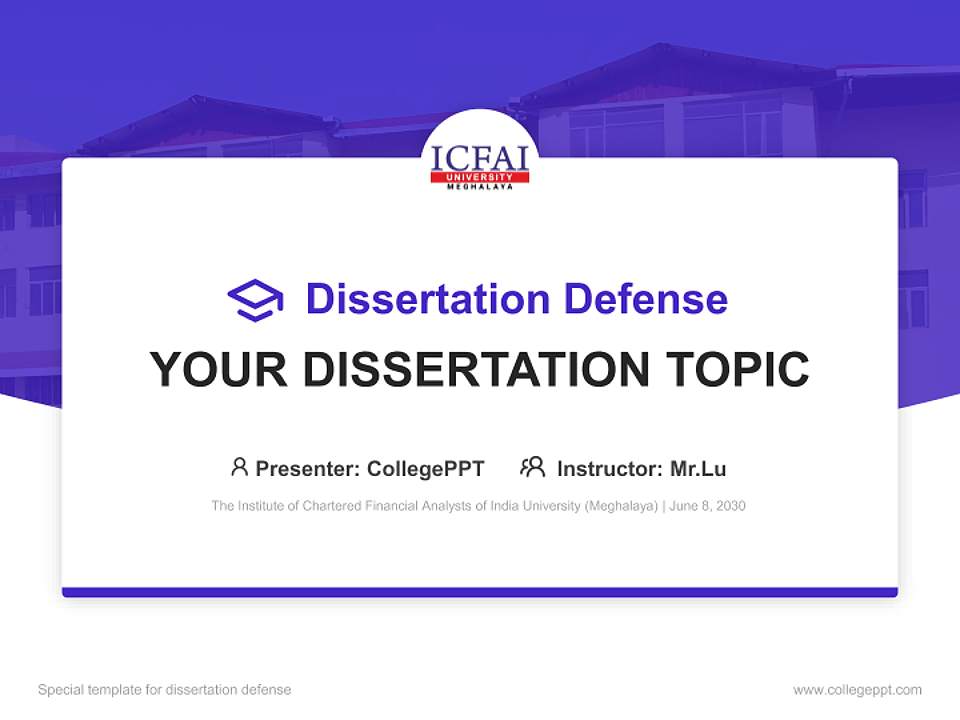 ICFAI
UNIVERSITY
MEGHALAYA

Dissertation Defense

YOUR DISSERTATION TOPIC

Presenter: CollegePPT Instructor: Mr.Lu

The Institute of Chartered Financial Analysts of India University (Meghalaya) | June 8, 2030

Special template for dissertation defense

www.collegeppt.com